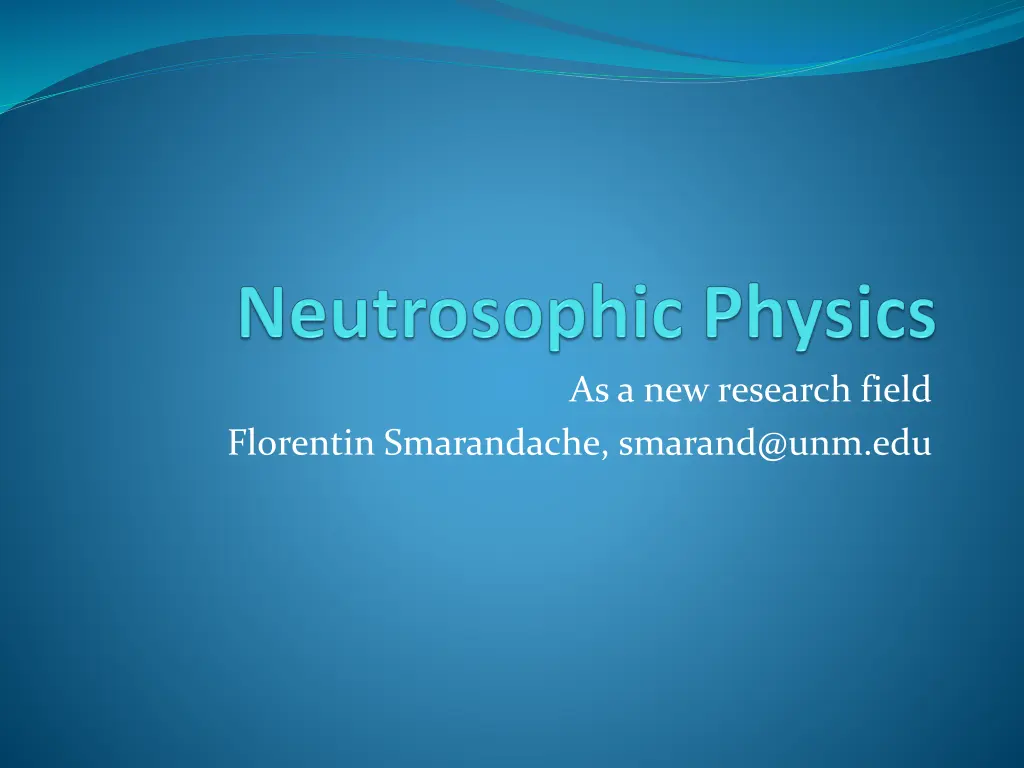 Neutrosophic Physics

As a new research field
Florentin Smarandache, smarand@unm.edu